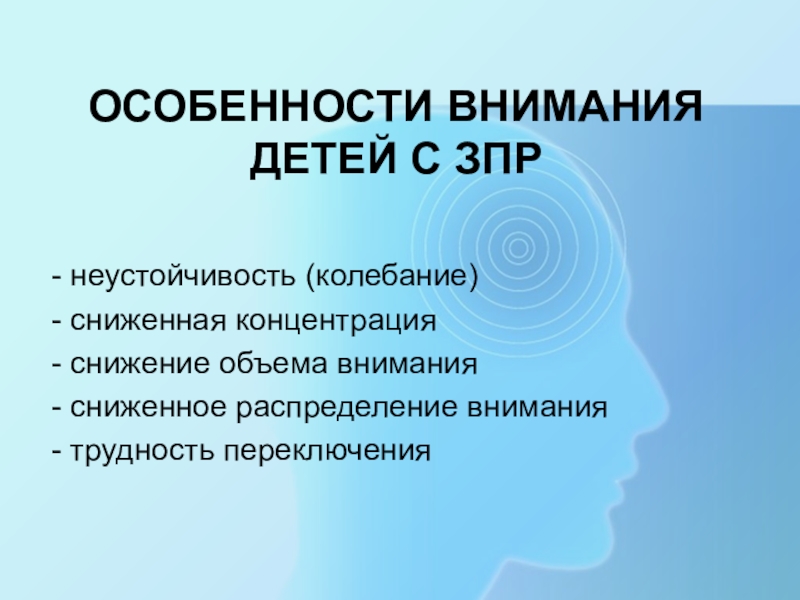 ОСОБЕННОСТИ ВНИМАНИЯ ДЕТЕЙ С ЗПР

- неустойчивость (колебание)
- сниженная концентрация
- снижение объема внимания
- сниженное распределение внимания
- трудность переключения